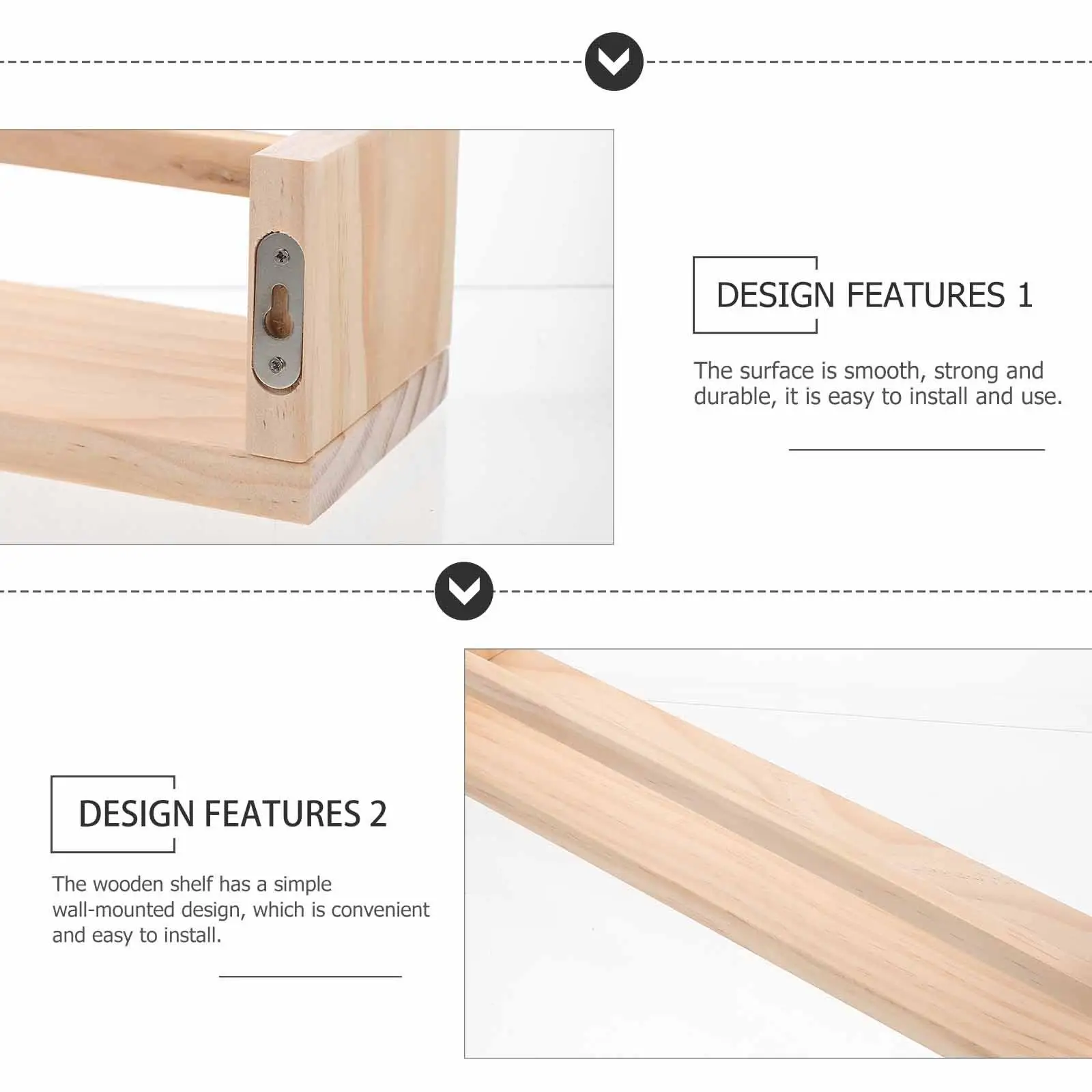 DESIGN FEATURES 1

The surface is smooth, strong and durable, it is easy to install and use.

DESIGN FEATURES 2

The wooden shelf has a simple wall-mounted design, which is convenient and easy to install.